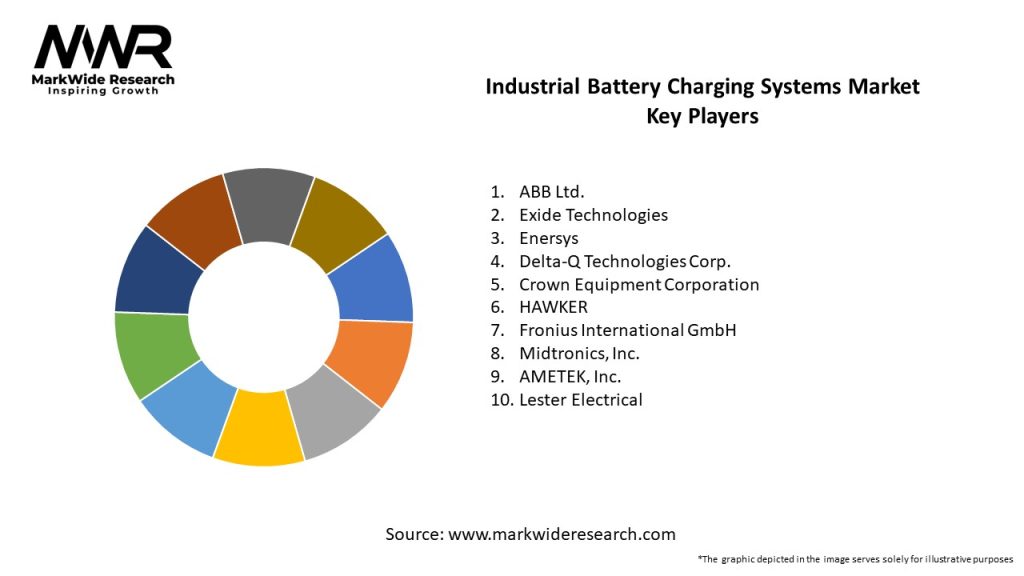 MWR
MarkWide Research
Inspiring Growth

Industrial Battery Charging Systems Market Key Players

1. ABB Ltd.
2. Exide Technologies
3. Enersys
4. Delta-Q Technologies Corp.
5. Crown Equipment Corporation
6. HAWKER
7. Fronius International GmbH
8. Midtronics, Inc.
9. AMETEK, Inc.
10. Lester Electrical

Source: www.markwideresearch.com

*The graphic depicted in the image serves solely for illustrative purposes